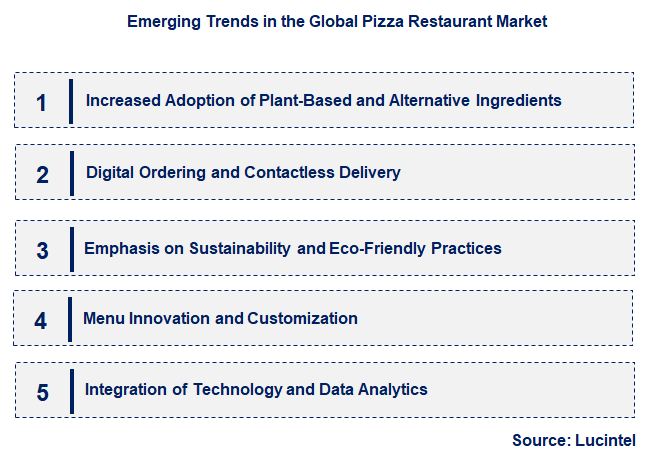 Emerging Trends in the Global Pizza Restaurant Market

1 Increased Adoption of Plant-Based and Alternative Ingredients

2 Digital Ordering and Contactless Delivery

3 Emphasis on Sustainability and Eco-Friendly Practices

4 Menu Innovation and Customization

5 Integration of Technology and Data Analytics

Source: Lucintel